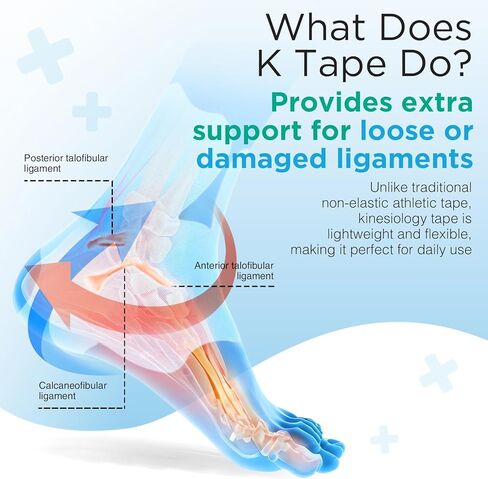 What Does K Tape Do?

Provides extra support for loose or damaged ligaments

Unlike traditional non-elastic athletic tape, kinesiology tape is lightweight and flexible, making it perfect for daily use

Posterior talofibular ligament

Anterior talofibular ligament

Calcaneofibular ligament